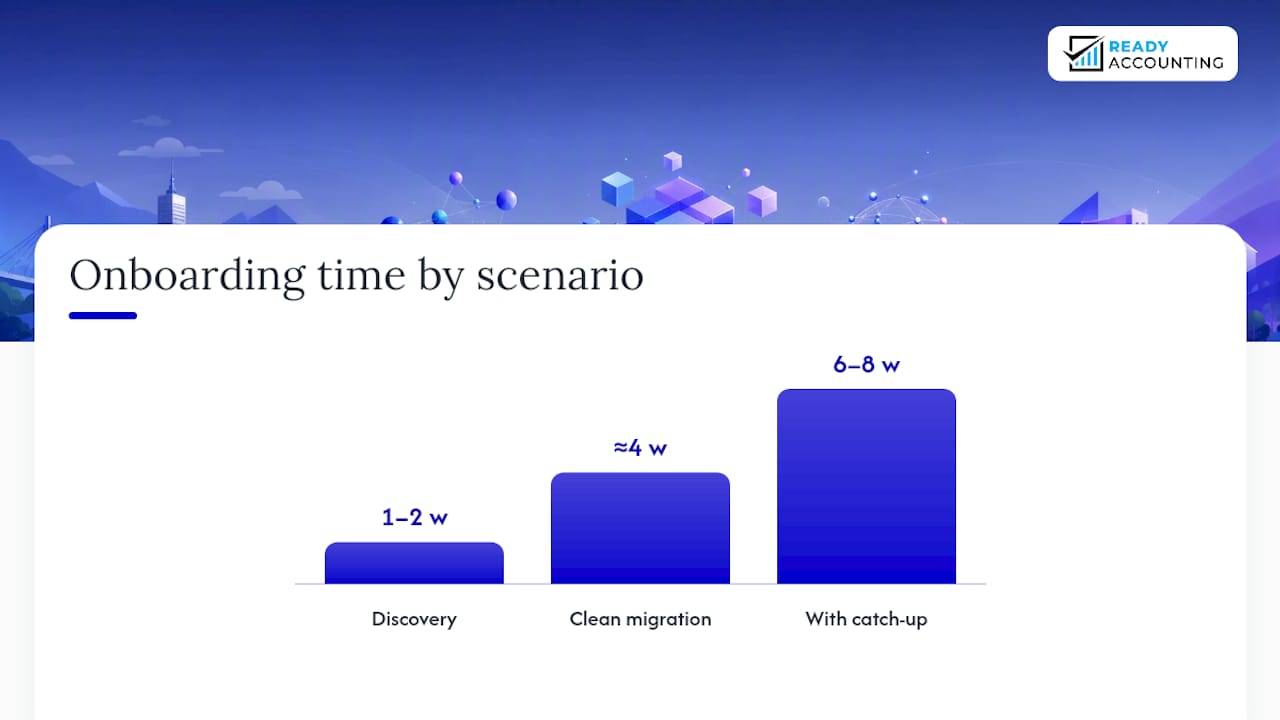 READY ACCOUNTING

Onboarding time by scenario

1–2 w
≈4 w
6–8 w

Discovery
Clean migration
With catch-up